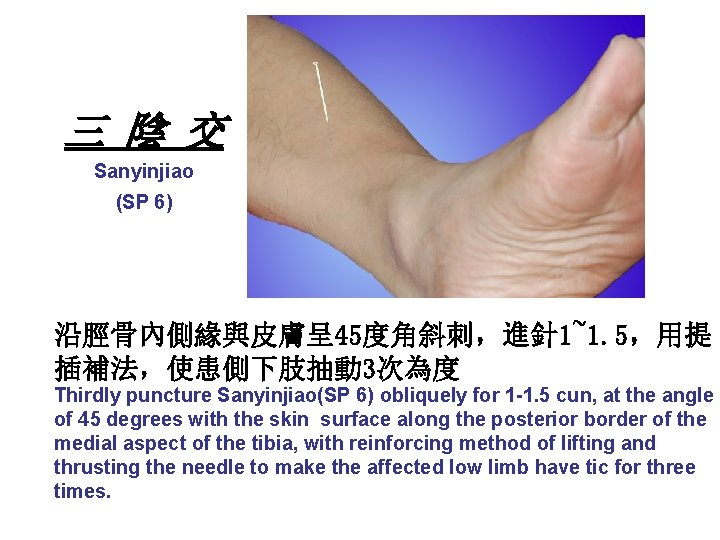 三 陰 交
Sanyinjiao
(SP 6)

沿脛骨內側緣與皮膚呈45度角斜刺，進針1~1.5，用提插補法，使患側下肢抽動3次為度
Thirdly puncture Sanyinjiao(SP 6) obliquely for 1-1.5 cun, at the angle of 45 degrees with the skin surface along the posterior border of the medial aspect of the tibia, with reinforcing method of lifting and thrusting the needle to make the affected low limb have tic for three times.